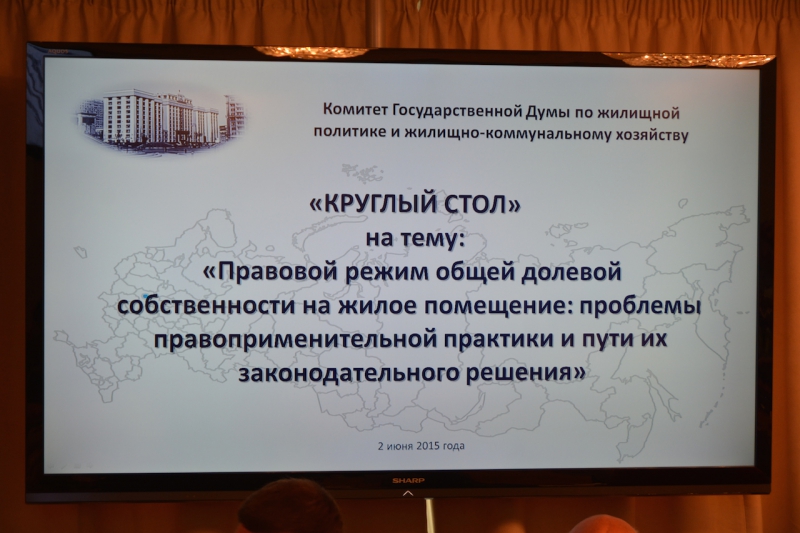 Комитет Государственной Думы по жилищной политике и жилищно-коммунальному хозяйству

«КРУГЛЫЙ СТОЛ»
на тему:
«Правовой режим общей долевой собственности на жилое помещение: проблемы правоприменительной практики и пути их законодательного решения»

2 июня 2015 года

SHARP